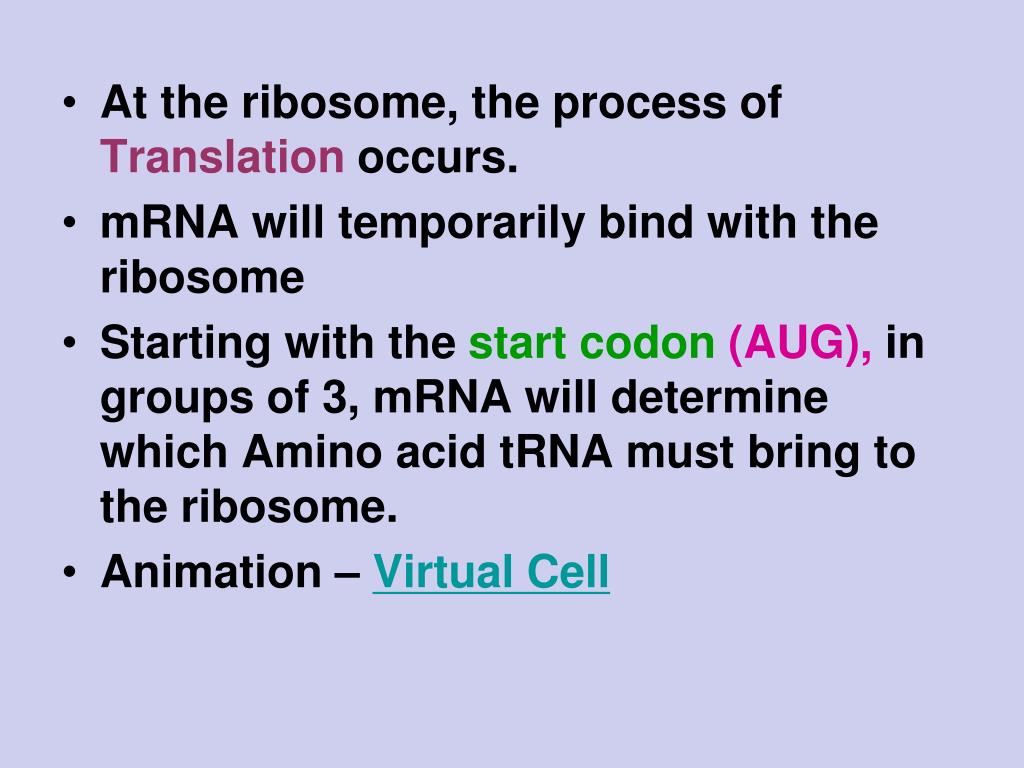 • At the ribosome, the process of Translation occurs.
• mRNA will temporarily bind with the ribosome
• Starting with the start codon (AUG), in groups of 3, mRNA will determine which Amino acid tRNA must bring to the ribosome.
• Animation – Virtual Cell